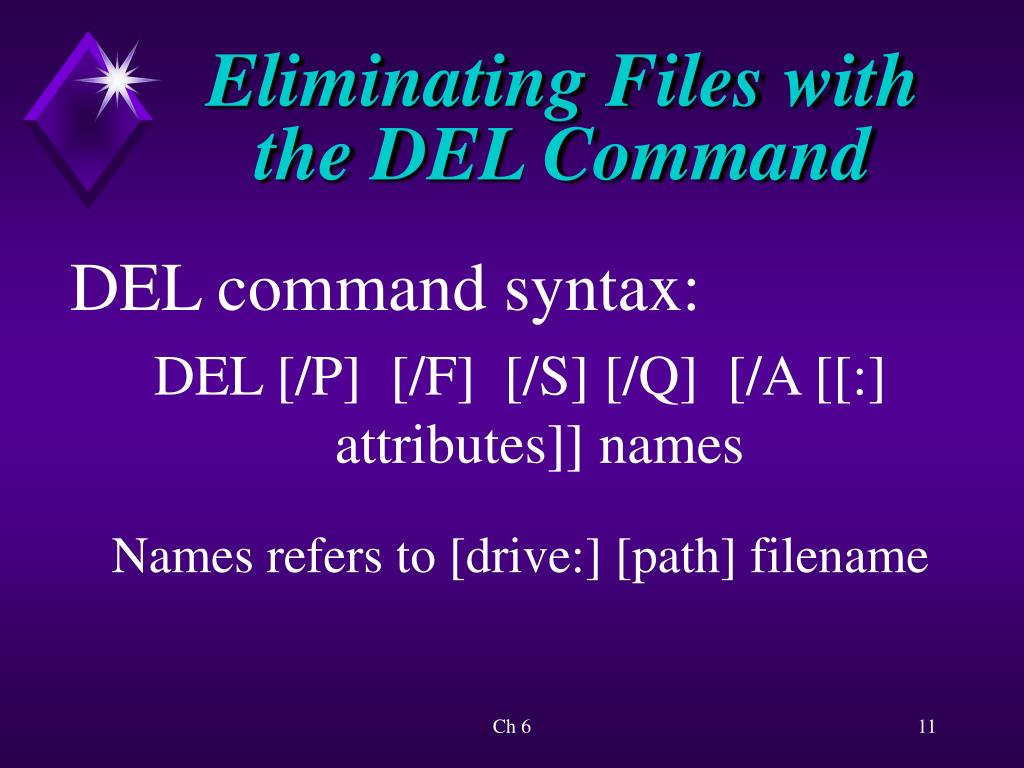 Eliminating Files with the DEL Command

DEL command syntax:

DEL [/P] [/F] [/S] [/Q] [/A [[:] attributes]] names

Names refers to [drive:] [path] filename

Ch 6

11